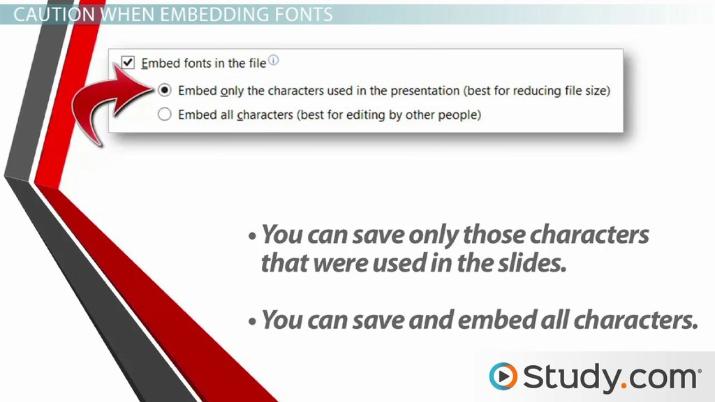 CAUTION WHEN EMBEDDING FONTS

Embed fonts in the file

Embed only the characters used in the presentation (best for reducing file size)

Embed all characters (best for editing by other people)

• You can save only those characters that were used in the slides.

• You can save and embed all characters.

Study.com